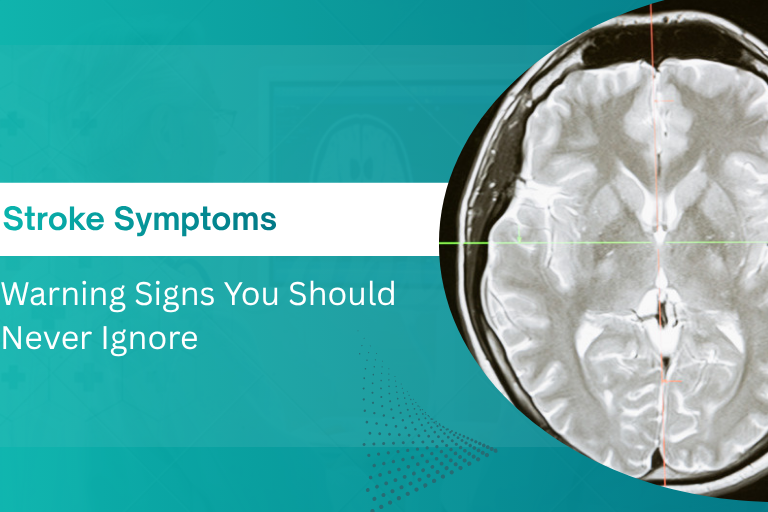 Stroke Symptoms

Warning Signs You Should Never Ignore